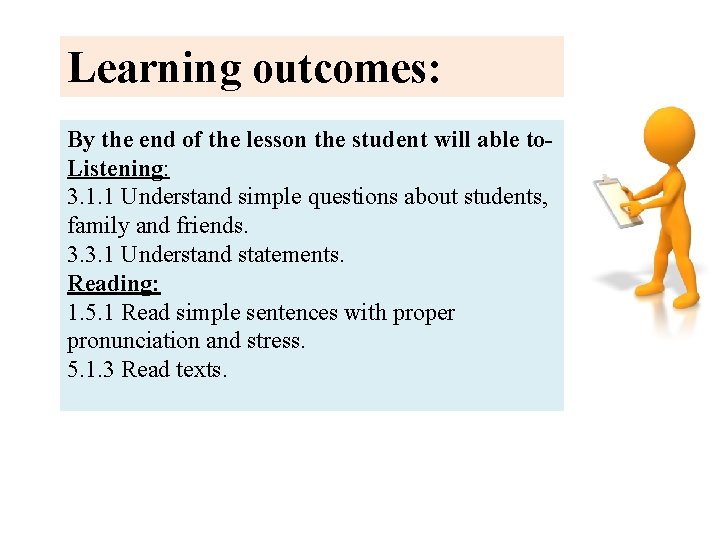 Learning outcomes:

By the end of the lesson the student will able to-
Listening:
3.1.1 Understand simple questions about students, family and friends.
3.3.1 Understand statements.
Reading:
1.5.1 Read simple sentences with proper pronunciation and stress.
5.1.3 Read texts.